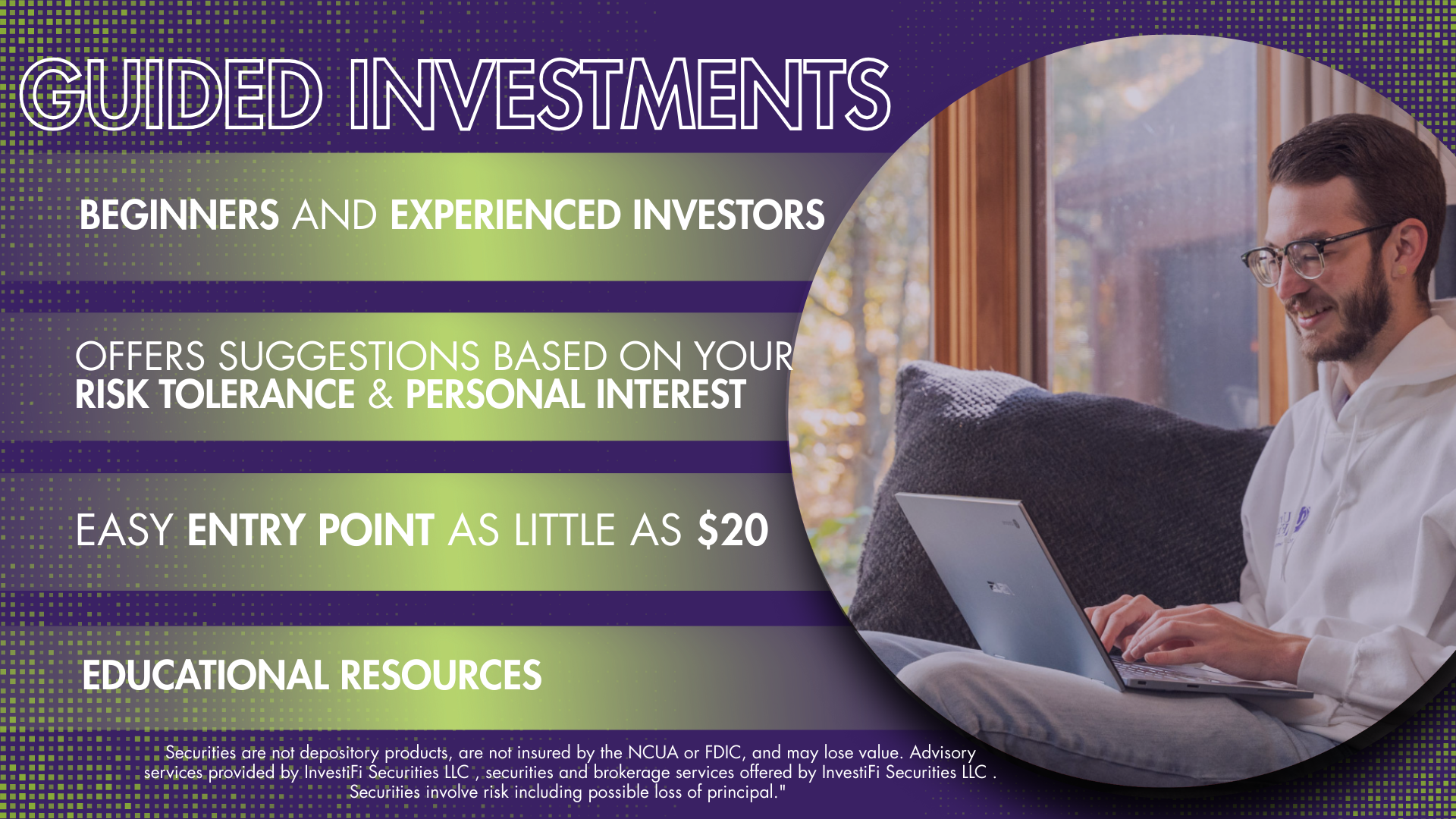 GUIDED INVESTMENTS

BEGINNERS AND EXPERIENCED INVESTORS

OFFERS SUGGESTIONS BASED ON YOUR RISK TOLERANCE & PERSONAL INTEREST

EASY ENTRY POINT AS LITTLE AS $20

EDUCATIONAL RESOURCES

Securities are not depository products, are not insured by the NCUA or FDIC, and may lose value. Advisory services provided by InvestiFi Securities LLC , securities and brokerage services offered by InvestiFi Securities LLC . Securities involve risk including possible loss of principal."